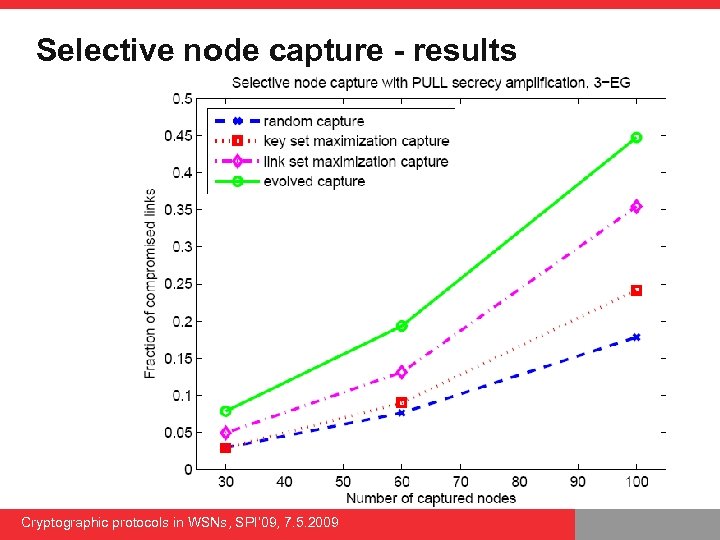 Selective node capture - results

Selective node capture with PULL secrecy amplification. 3−EG

random capture
key set maximization capture
link set maximization capture
evolved capture

Fraction of compromised links

0.5
0.45
0.4
0.35
0.3
0.25
0.2
0.15
0.1
0.05
0

30 40 50 60 70 80 90 100

Number of captured nodes

Cryptographic protocols in WSNs, SPI'09, 7.5.2009